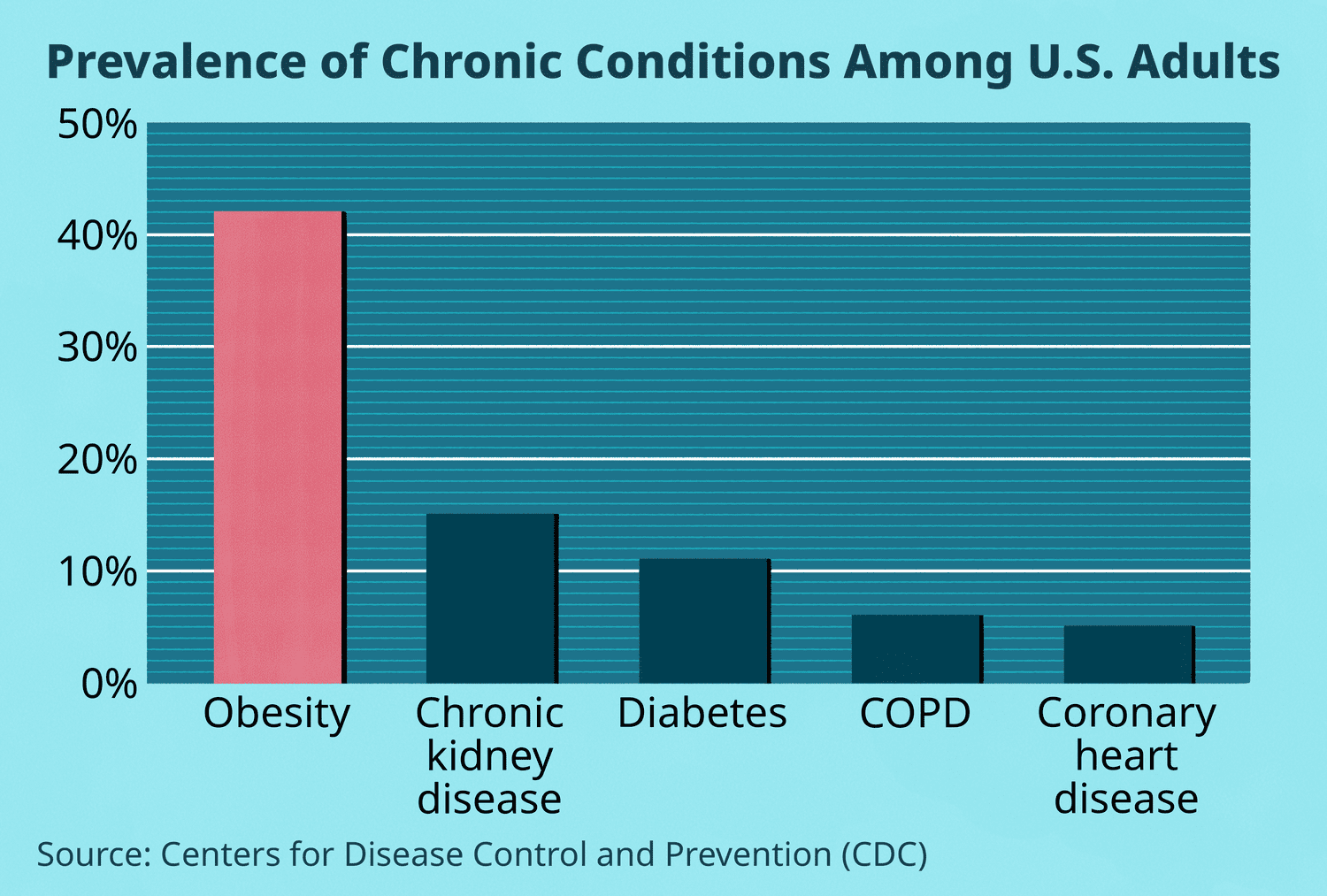 Prevalence of Chronic Conditions Among U.S. Adults

50%
40%
30%
20%
10%
0%

Obesity
Chronic kidney disease
Diabetes
COPD
Coronary heart disease

Source: Centers for Disease Control and Prevention (CDC)